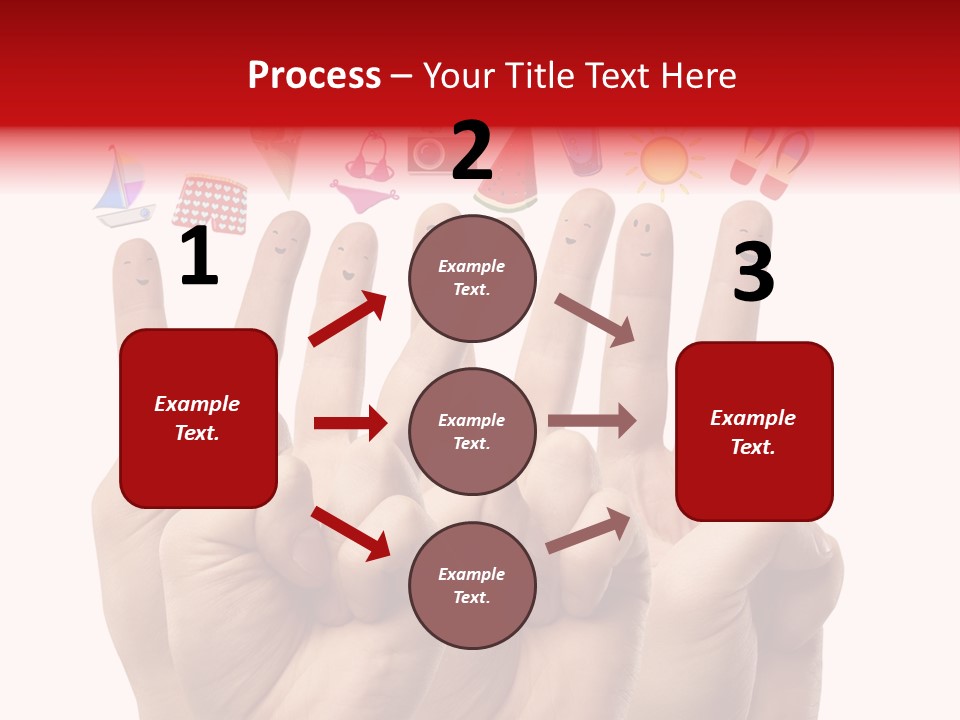 Process – Your Title Text Here

1

Example Text.

2

Example Text.

Example Text.

Example Text.

3

Example Text.